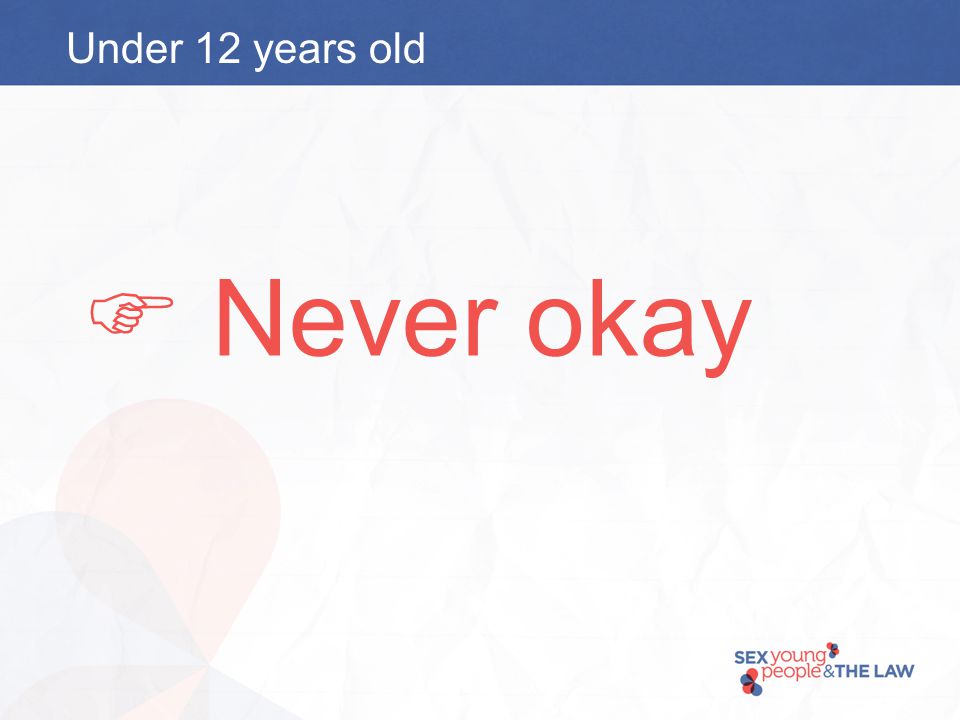 Under 12 years old

☞ Never okay

SEX young people & THE LAW